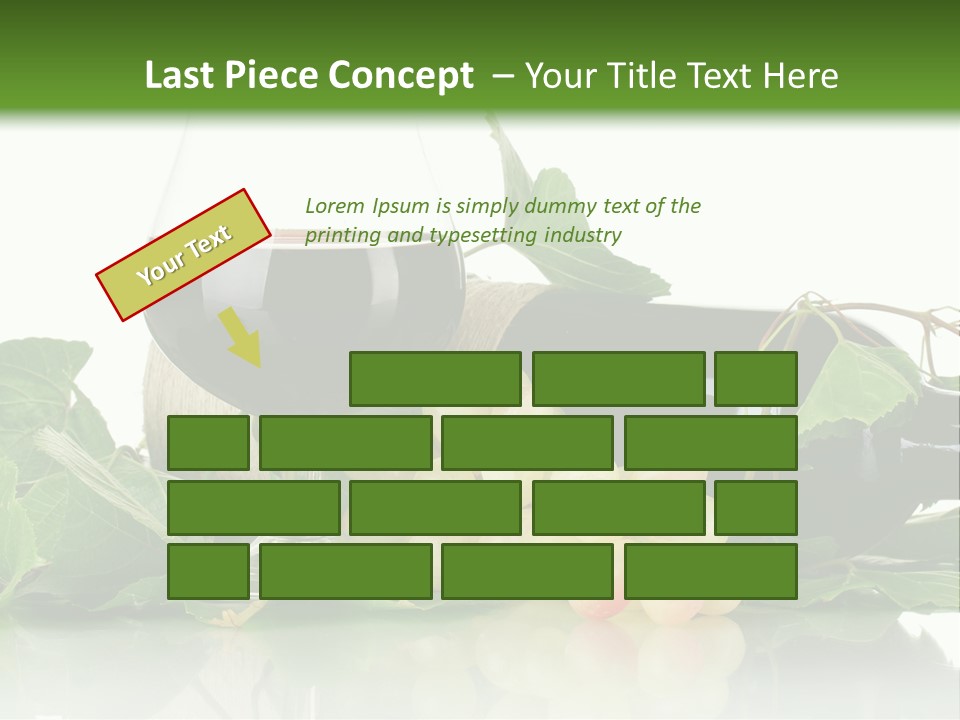 Last Piece Concept – Your Title Text Here

Your Text

Lorem Ipsum is simply dummy text of the printing and typesetting industry